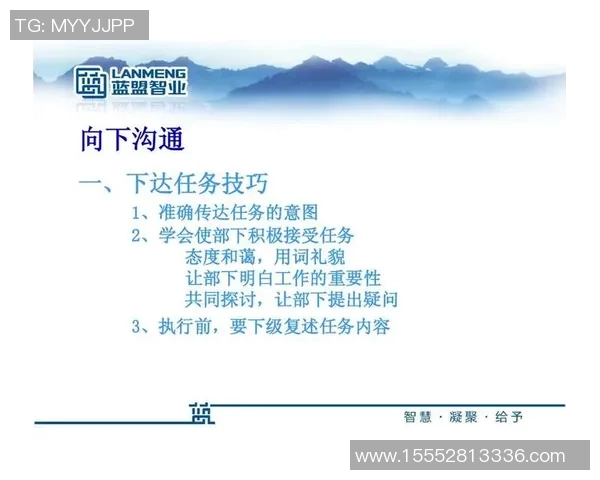 TG: MYYJJPP

LANMENG
蓝盟智业

向下沟通

一、下达任务技巧

1、准确传达任务的意图

2、学会使部下积极接受任务

态度和蔼，用词礼貌

让部下明白工作的重要性

共同探讨，让部下提出疑问

3、执行前，要下级复述任务内容

智慧 · 凝聚 · 给予

www.15552813336.com